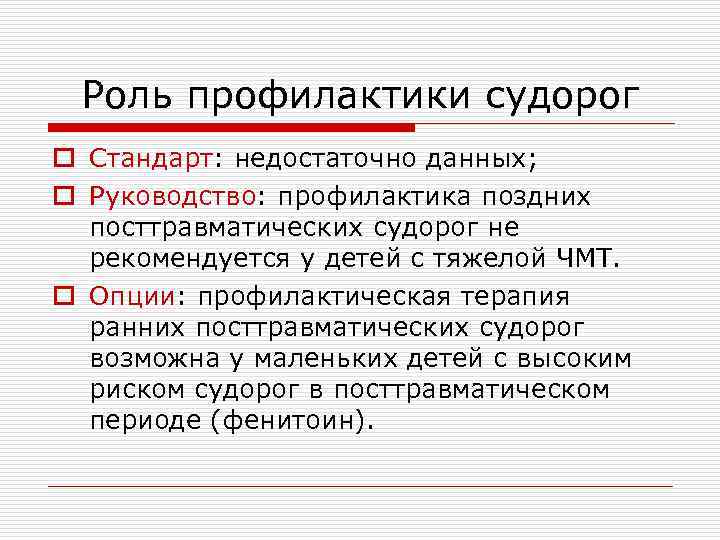 Роль профилактики судорог

Стандарт: недостаточно данных;

Руководство: профилактика поздних посттравматических судорог не рекомендуется у детей с тяжелой ЧМТ.

Опции: профилактическая терапия ранних посттравматических судорог возможна у маленьких детей с высоким риском судорог в посттравматическом периоде (фенитоин).